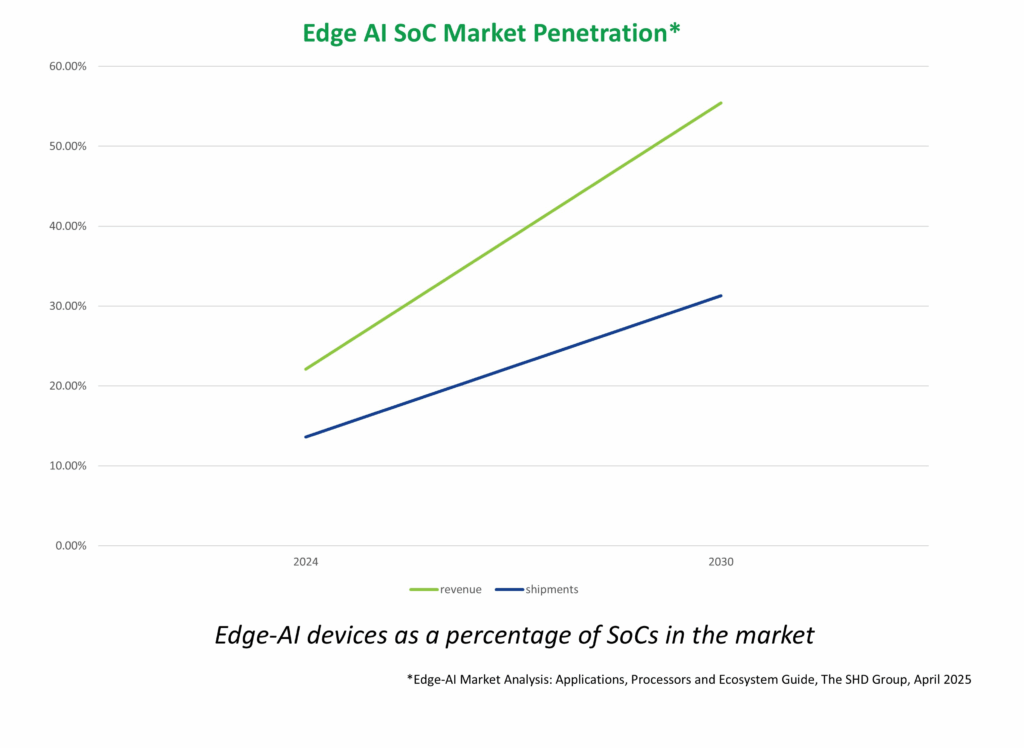 Edge AI SoC Market Penetration*

60.00%
50.00%
40.00%
30.00%
20.00%
10.00%
0.00%

2024
2030

revenue
shipments

Edge-AI devices as a percentage of SoCs in the market

*Edge-AI Market Analysis: Applications, Processors and Ecosystem Guide, The SHD Group, April 2025